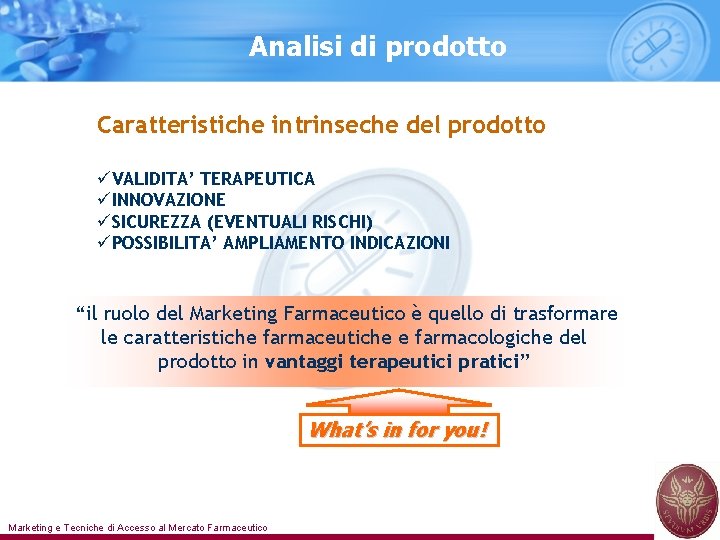 Analisi di prodotto

Caratteristiche intrinseche del prodotto

✓VALIDITA' TERAPEUTICA
✓INNOVAZIONE
✓SICUREZZA (EVENTUALI RISCHI)
✓POSSIBILITA' AMPLIAMENTO INDICAZIONI

"il ruolo del Marketing Farmaceutico è quello di trasformare le caratteristiche farmaceutiche e farmacologiche del prodotto in vantaggi terapeutici pratici"

What's in for you!

Marketing e Tecniche di Accesso al Mercato Farmaceutico

STUDIUM URBIS